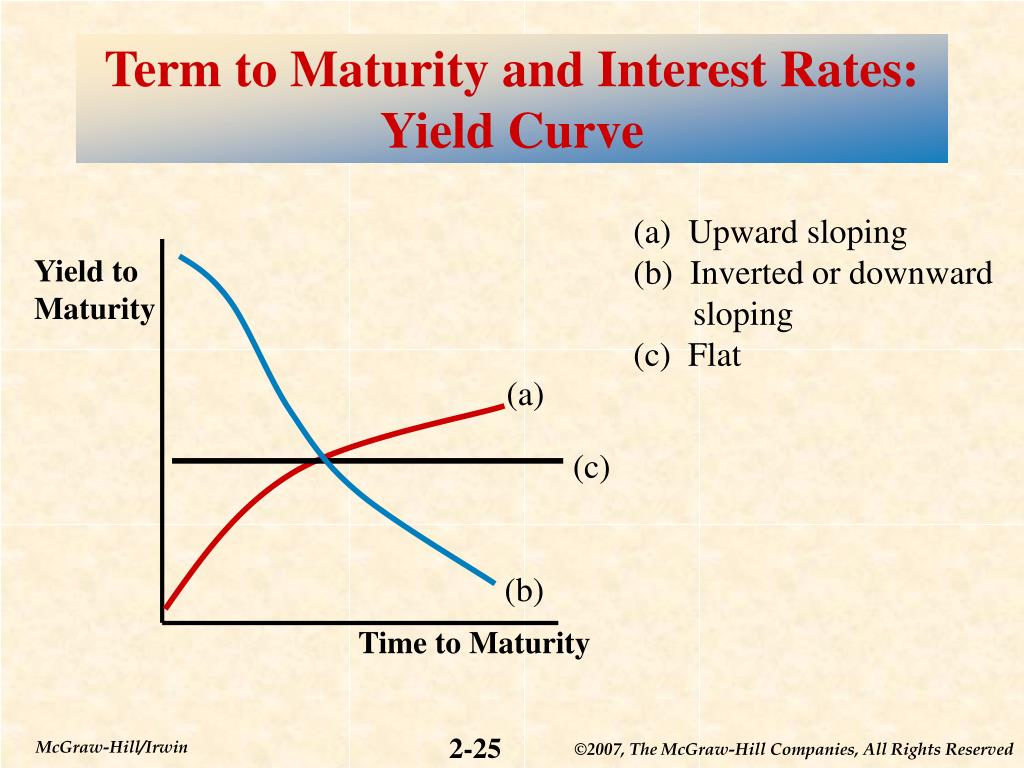 Term to Maturity and Interest Rates: Yield Curve

(a) Upward sloping
(b) Inverted or downward sloping
(c) Flat

Yield to Maturity

(a)

(c)

(b)

Time to Maturity

McGraw-Hill/Irwin

2-25

©2007, The McGraw-Hill Companies, All Rights Reserved